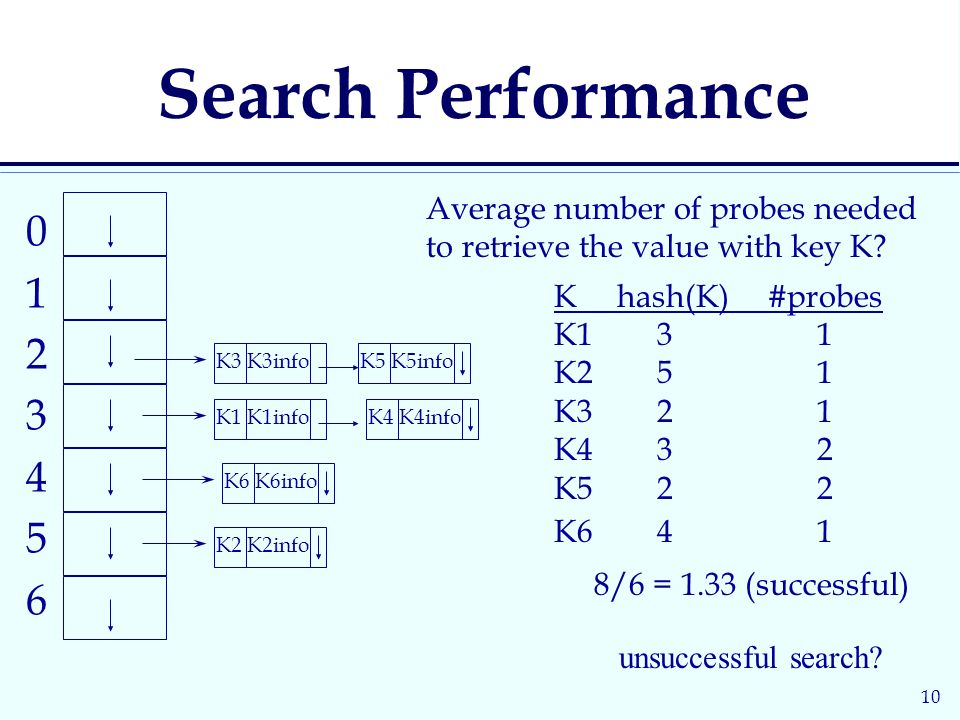 Search Performance

0
1
2
3
4
5
6

K3 K3info
K5 K5info
K1 K1info
K4 K4info
K6 K6info
K2 K2info

Average number of probes needed to retrieve the value with key K?

| K | hash(K) | #probes |
|---|---|---|
| K1 | 3 | 1 |
| K2 | 5 | 1 |
| K3 | 2 | 1 |
| K4 | 3 | 2 |
| K5 | 2 | 2 |
| K6 | 4 | 1 |

8/6 = 1.33 (successful)

unsuccessful search?

10